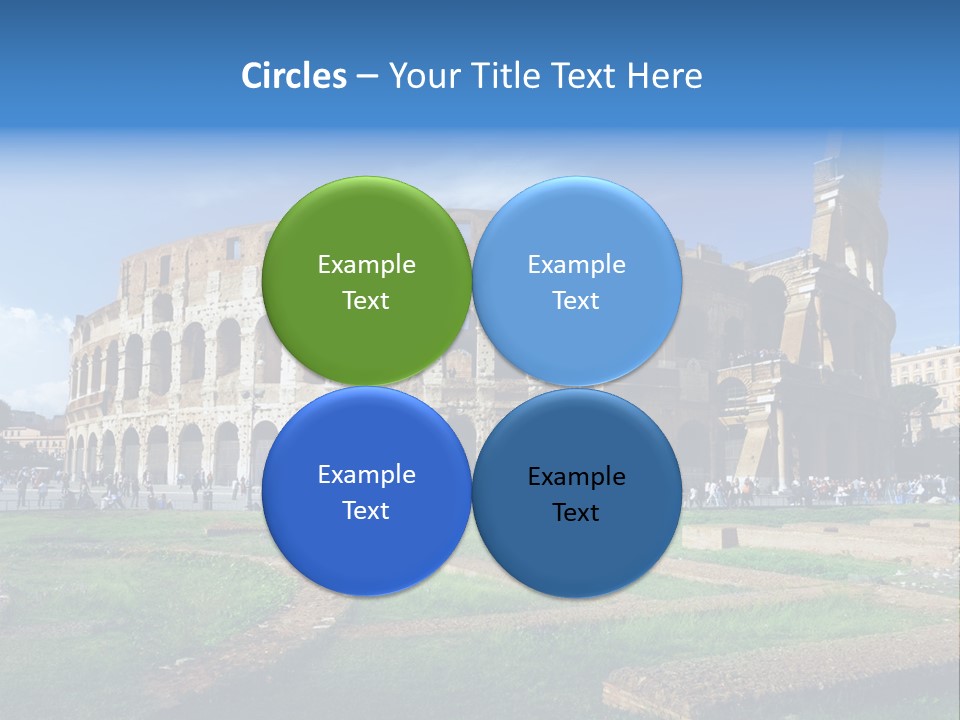 Circles – Your Title Text Here

Example Text

Example Text

Example Text

Example Text